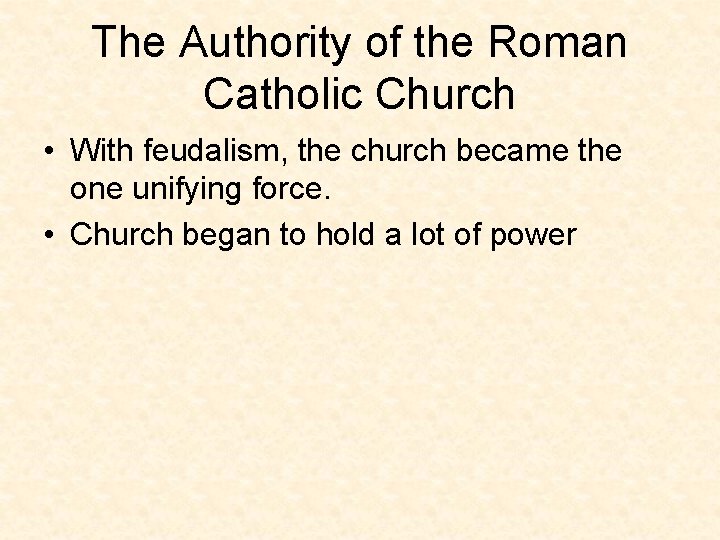 The Authority of the Roman Catholic Church

• With feudalism, the church became the one unifying force.
• Church began to hold a lot of power